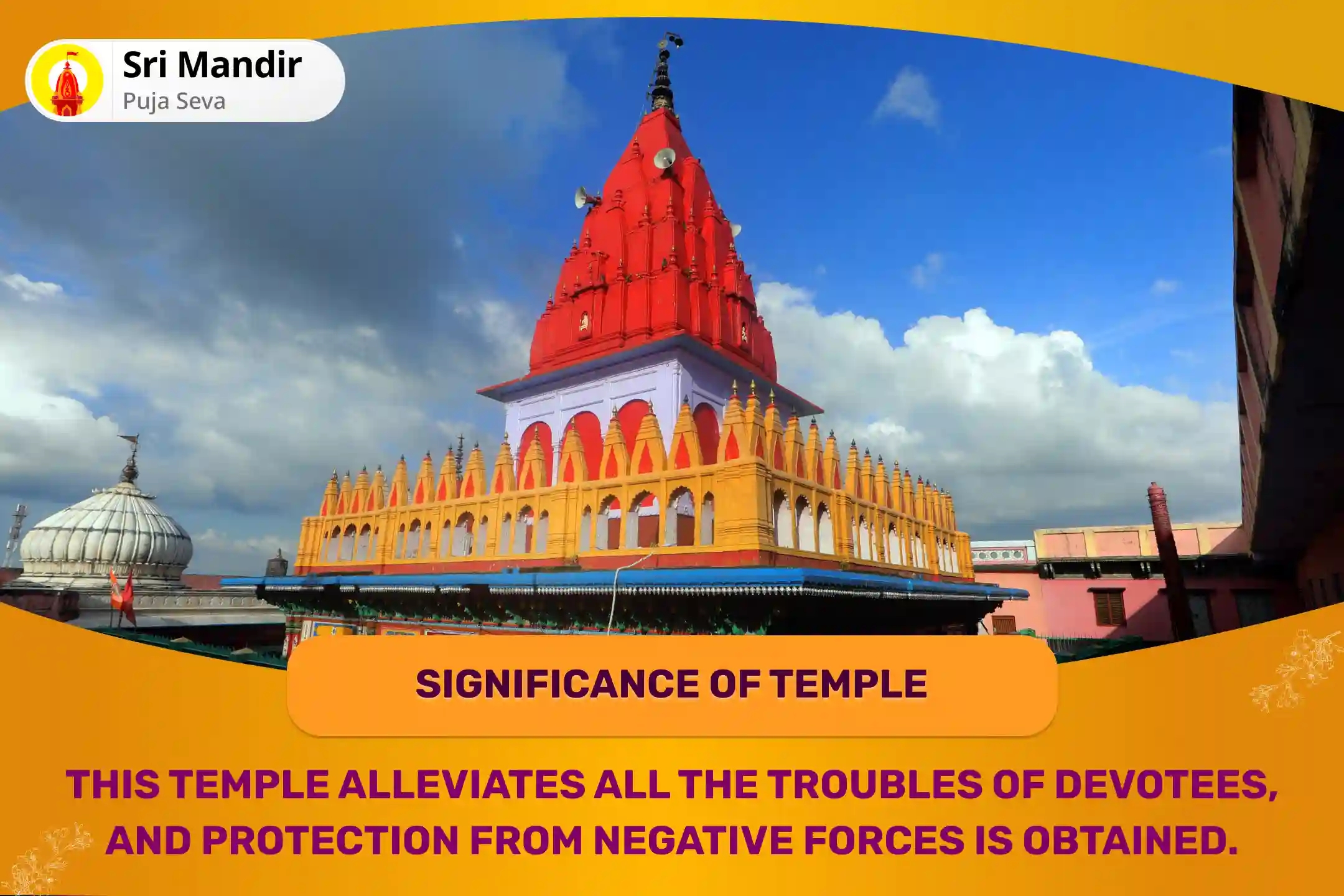 Sri Mandir
Puja Seva

SIGNIFICANCE OF TEMPLE

THIS TEMPLE ALLEVIATES ALL THE TROUBLES OF DEVOTEES, AND PROTECTION FROM NEGATIVE FORCES IS OBTAINED.